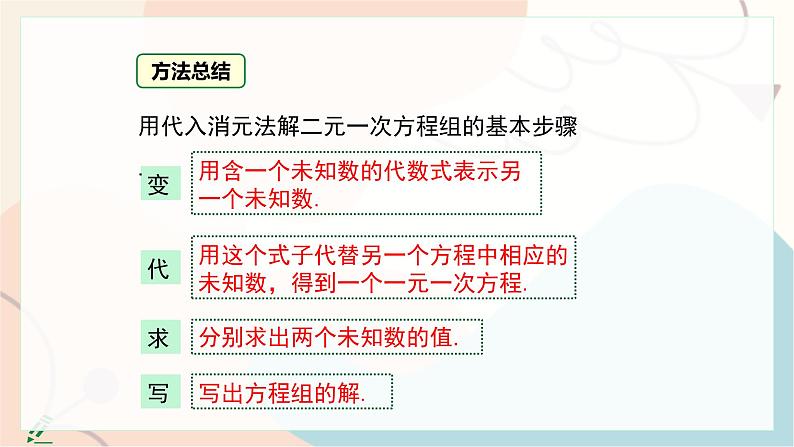 方法总结

用代入消元法解二元一次方程组的基本步骤

变 用含一个未知数的代数式表示另一个未知数.

代 用这个式子代替另一个方程中相应的未知数，得到一个一元一次方程.

求 分别求出两个未知数的值.

写 写出方程组的解.